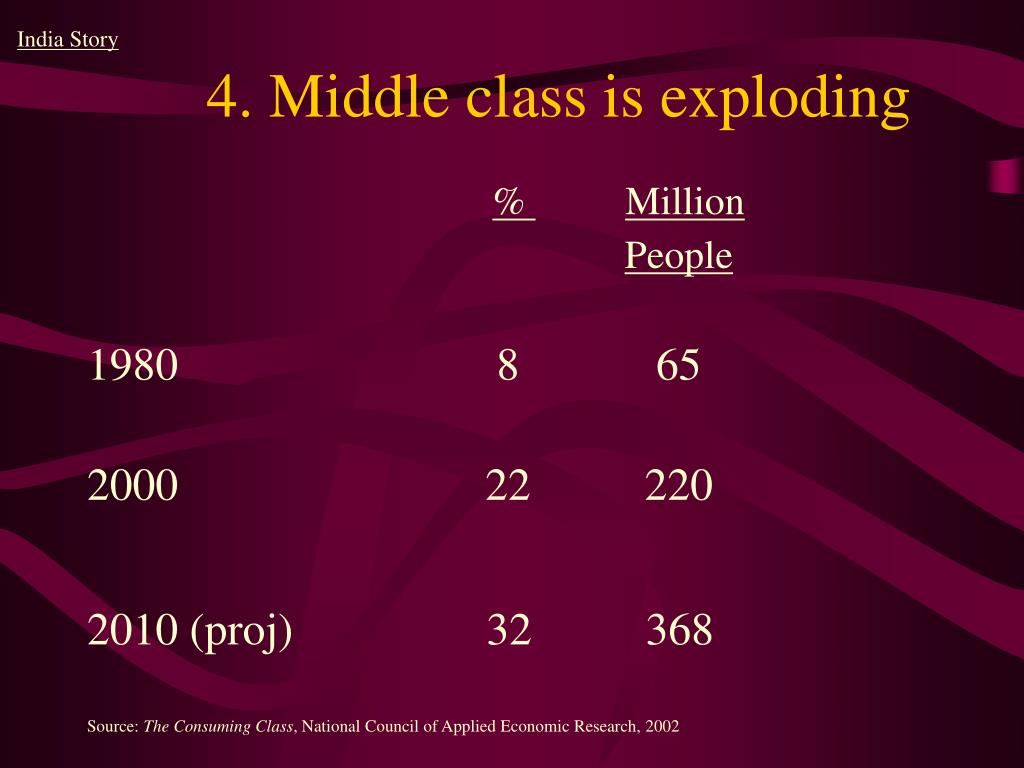 India Story

4. Middle class is exploding

| | % | Million People |
|---|---|---|
| 1980 | 8 | 65 |
| 2000 | 22 | 220 |
| 2010 (proj) | 32 | 368 |

Source: The Consuming Class, National Council of Applied Economic Research, 2002